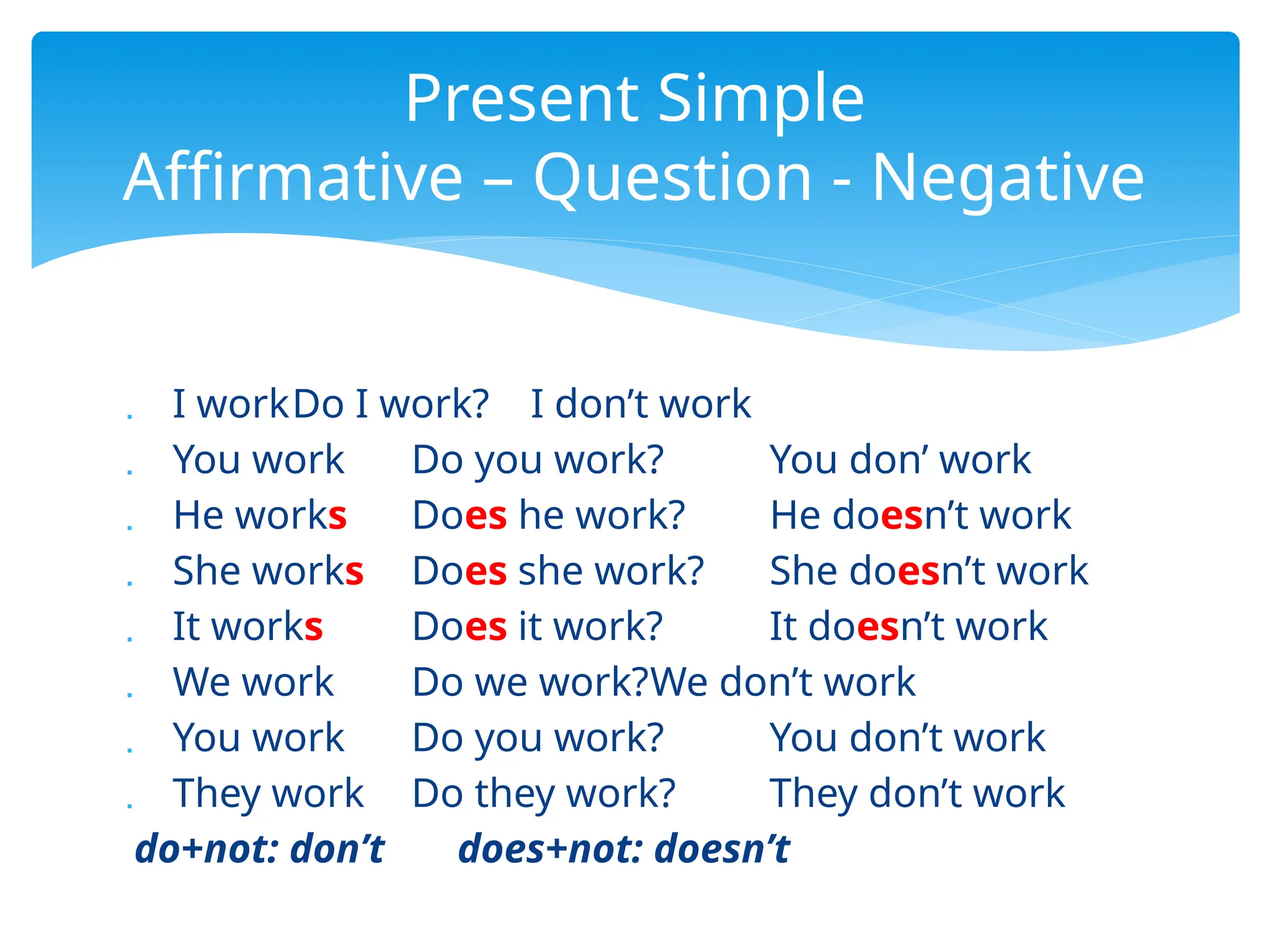 Present Simple
Affirmative – Question - Negative

I work Do I work? I don’t work
You work Do you work? You don’ work
He works Does he work? He doesn’t work
She works Does she work? She doesn’t work
It works Does it work? It doesn’t work
We work Do we work? We don’t work
You work Do you work? You don’t work
They work Do they work? They don’t work
do+not: don’t does+not: doesn’t